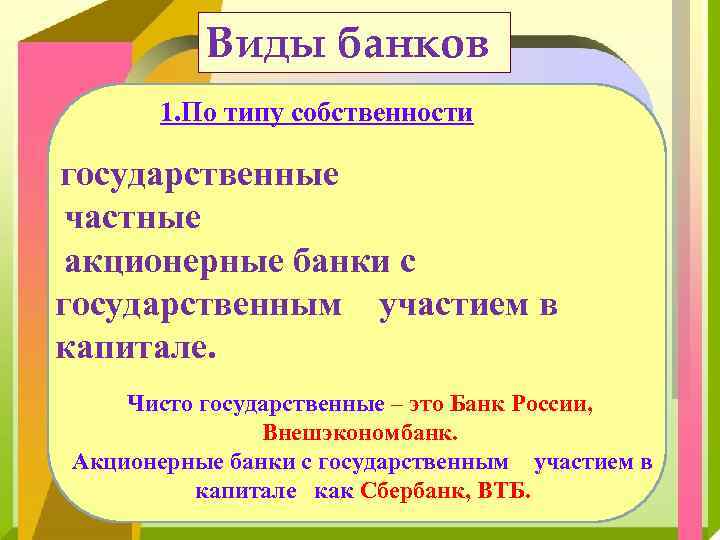 Виды банков

1.По типу собственности

государственные
частные
акционерные банки с государственным участием в капитале.

Чисто государственные – это Банк России, Внешэкономбанк.
Акционерные банки с государственным участием в капитале как Сбербанк, ВТБ.